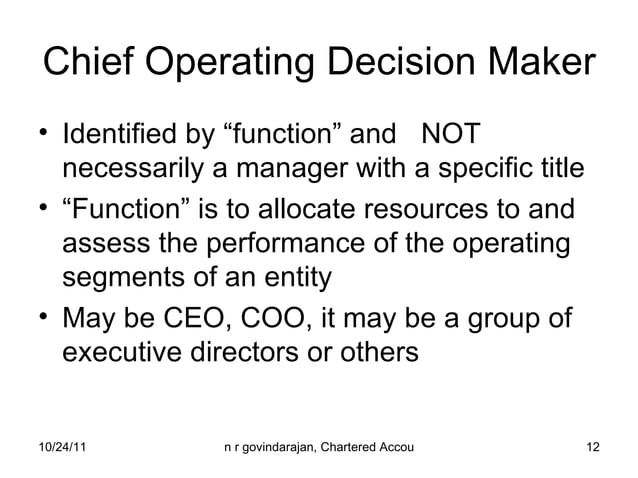 Chief Operating Decision Maker

• Identified by “function” and NOT necessarily a manager with a specific title
• “Function” is to allocate resources to and assess the performance of the operating segments of an entity
• May be CEO, COO, it may be a group of executive directors or others

10/24/11

n r govindarajan, Chartered Accou

12